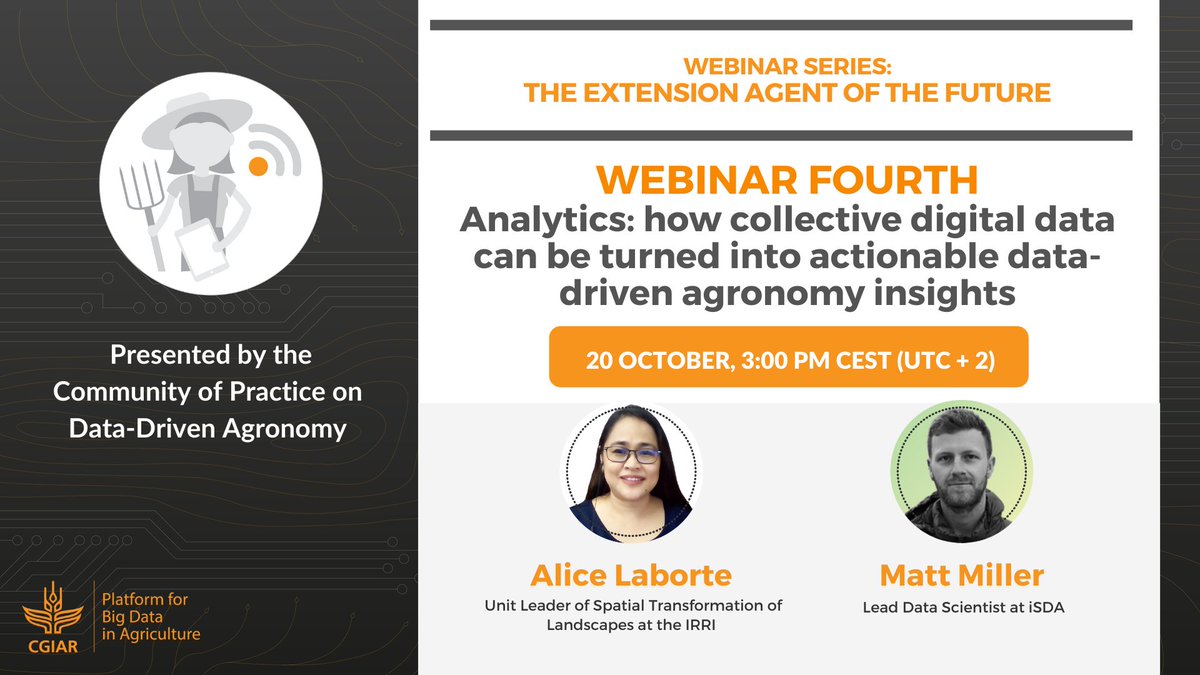 Presented by the Community of Practice on Data-Driven Agronomy

CGIAR

Platform for Big Data in Agriculture

WEBINAR SERIES:
THE EXTENSION AGENT OF THE FUTURE

WEBINAR FOURTH

Analytics: how collective digital data can be turned into actionable data-driven agronomy insights

20 OCTOBER, 3:00 PM CEST (UTC + 2)

Alice Laborte
Unit Leader of Spatial Transformation of Landscapes at the IRRI

Matt Miller
Lead Data Scientist at iSDA